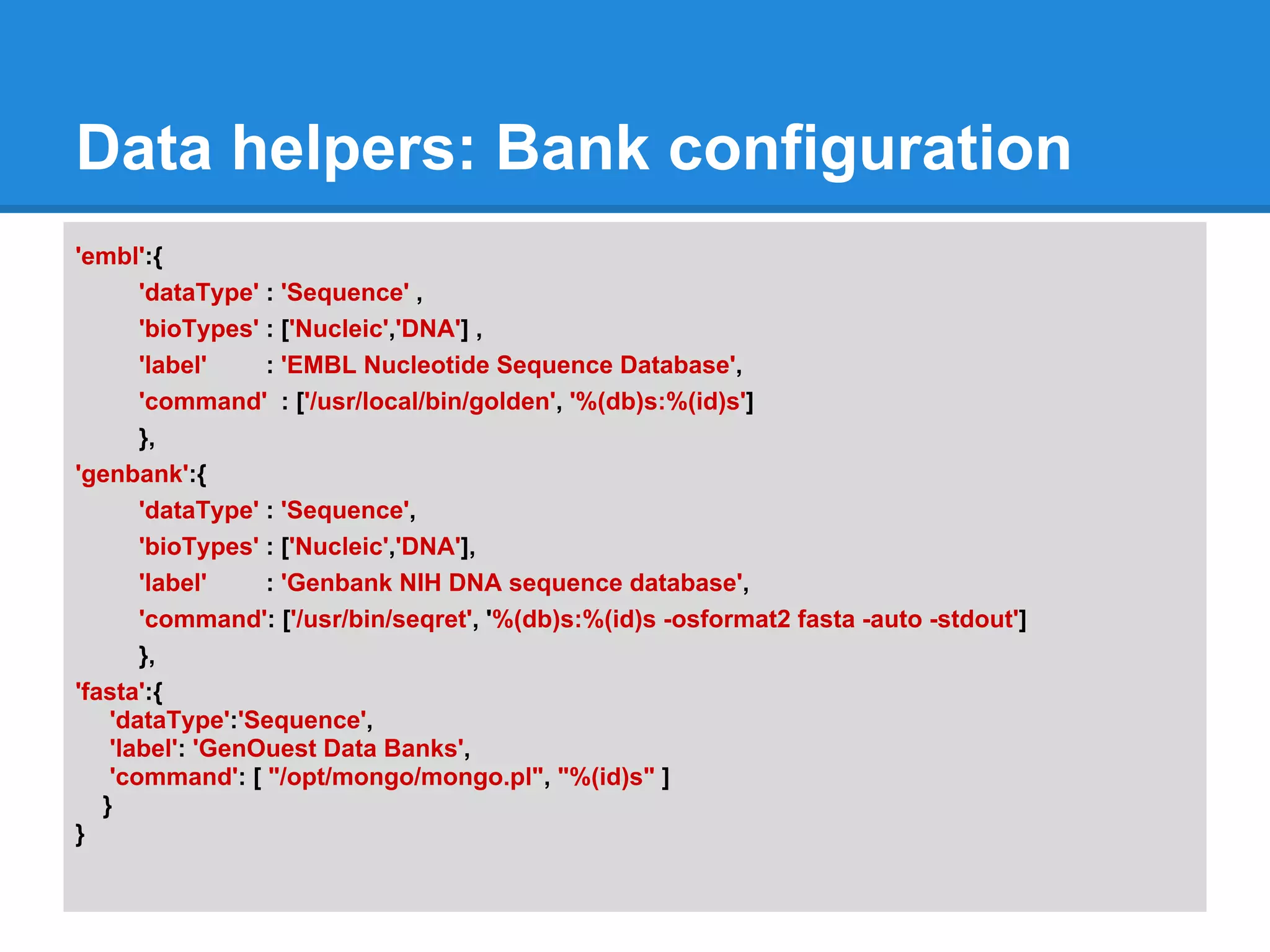 Data helpers: Bank configuration

'embl':{
'dataType' : 'Sequence' ,
'bioTypes' : ['Nucleic','DNA'] ,
'label' : 'EMBL Nucleotide Sequence Database',
'command' : ['/usr/local/bin/golden', '%(db)s:%(id)s']
},
'genbank':{
'dataType' : 'Sequence',
'bioTypes' : ['Nucleic','DNA'],
'label' : 'Genbank NIH DNA sequence database',
'command': ['/usr/bin/seqret', '%(db)s:%(id)s -osformat2 fasta -auto -stdout']
},
'fasta':{
'dataType':'Sequence',
'label': 'GenOuest Data Banks',
'command': [ "/opt/mongo/mongo.pl", "%(id)s" ]
}
}